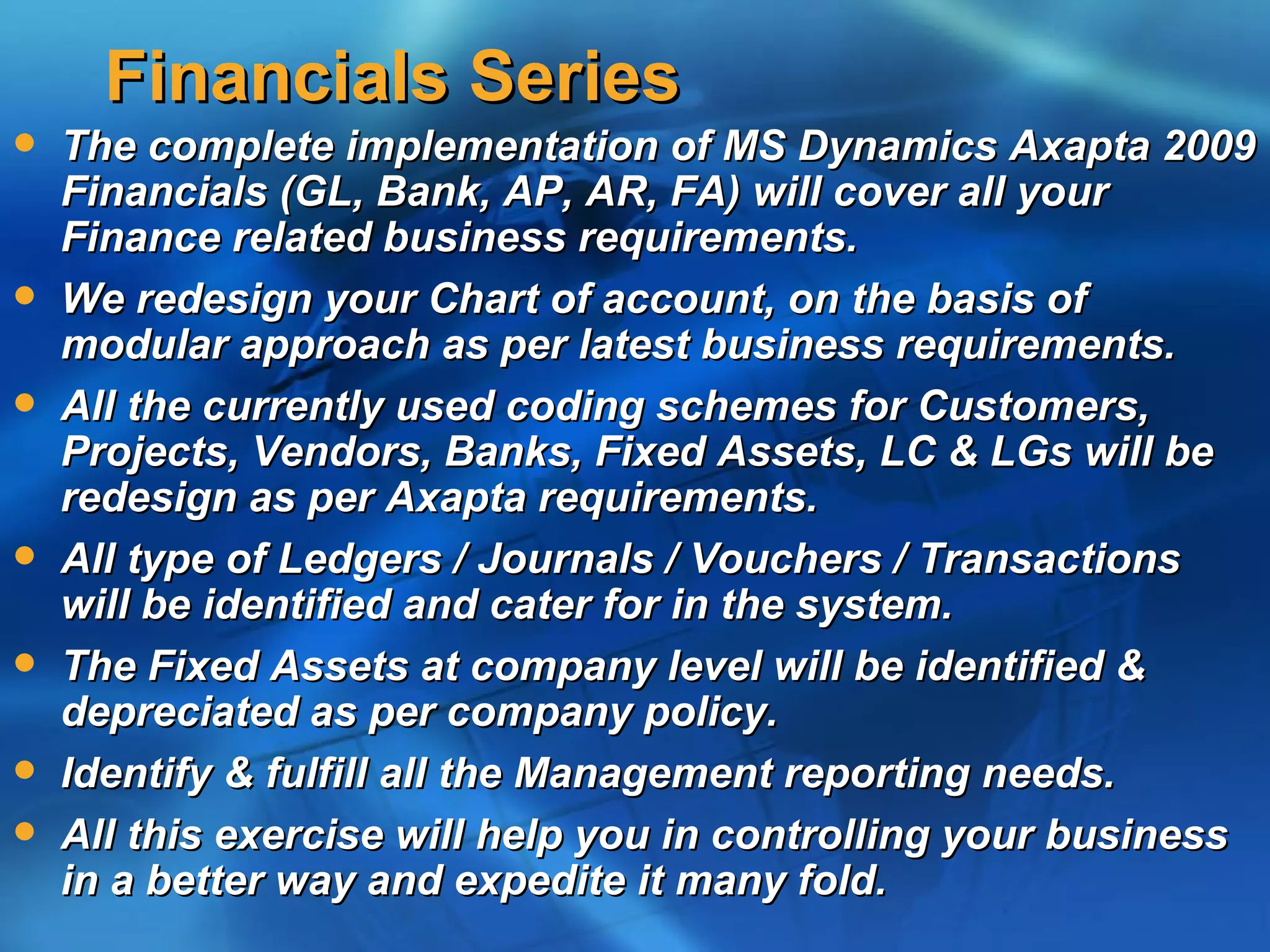 Financials Series

• The complete implementation of MS Dynamics Axapta 2009 Financials (GL, Bank, AP, AR, FA) will cover all your Finance related business requirements.

• We redesign your Chart of account, on the basis of modular approach as per latest business requirements.

• All the currently used coding schemes for Customers, Projects, Vendors, Banks, Fixed Assets, LC & LGs will be redesign as per Axapta requirements.

• All type of Ledgers / Journals / Vouchers / Transactions will be identified and cater for in the system.

• The Fixed Assets at company level will be identified & depreciated as per company policy.

• Identify & fulfill all the Management reporting needs.

• All this exercise will help you in controlling your business in a better way and expedite it many fold.